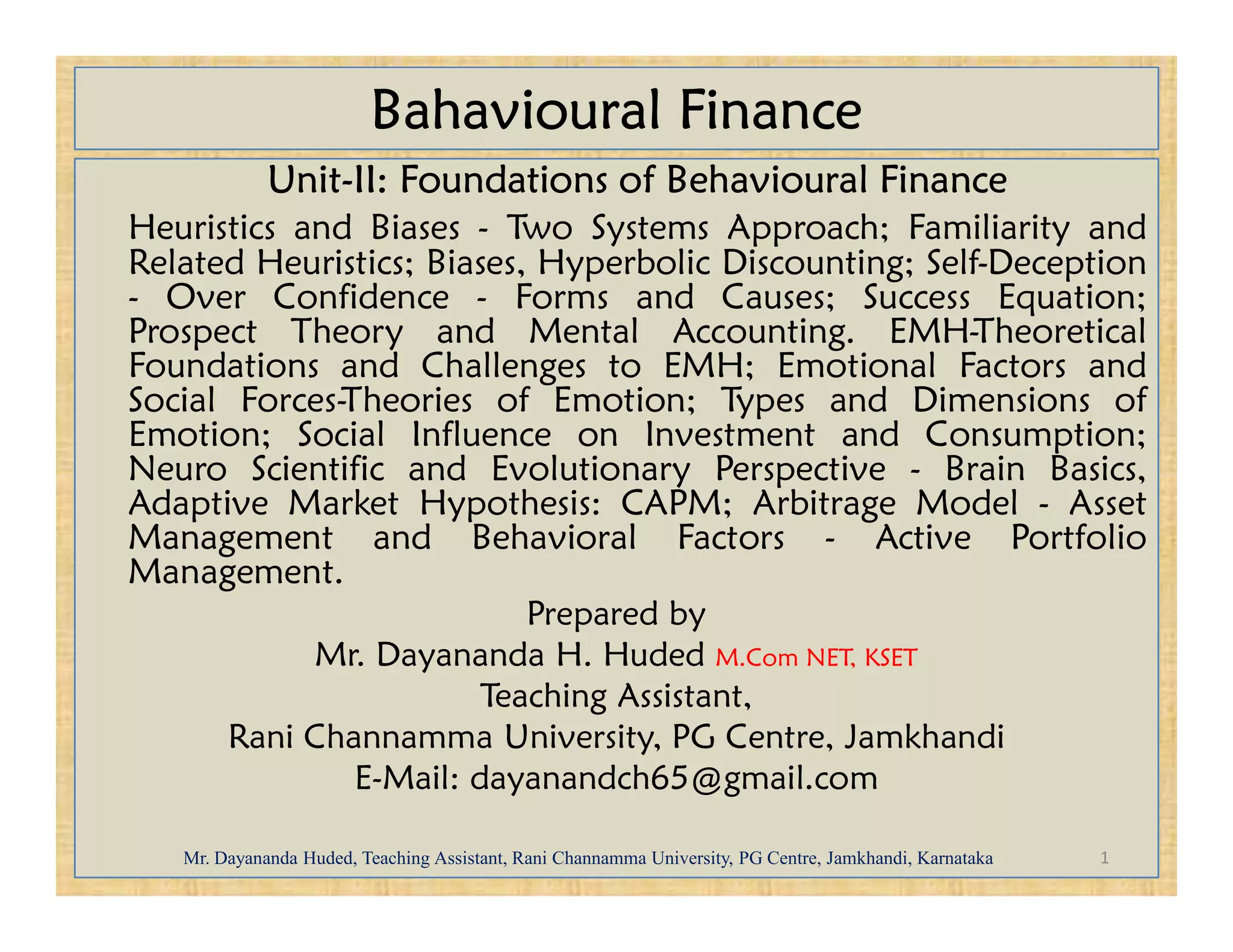 Bahavioural Finance

Unit-II: Foundations of Behavioural Finance

Heuristics and Biases - Two Systems Approach; Familiarity and Related Heuristics; Biases, Hyperbolic Discounting; Self-Deception - Over Confidence - Forms and Causes; Success Equation; Prospect Theory and Mental Accounting. EMH-Theoretical Foundations and Challenges to EMH; Emotional Factors and Social Forces-Theories of Emotion; Types and Dimensions of Emotion; Social Influence on Investment and Consumption; Neuro Scientific and Evolutionary Perspective - Brain Basics, Adaptive Market Hypothesis: CAPM; Arbitrage Model - Asset Management and Behavioral Factors - Active Portfolio Management.

Prepared by
Mr. Dayananda H. Huded M.Com NET, KSET
Teaching Assistant,
Rani Channamma University, PG Centre, Jamkhandi
E-Mail: dayanandch65@gmail.com

Mr. Dayananda Huded, Teaching Assistant, Rani Channamma University, PG Centre, Jamkhandi, Karnataka 1